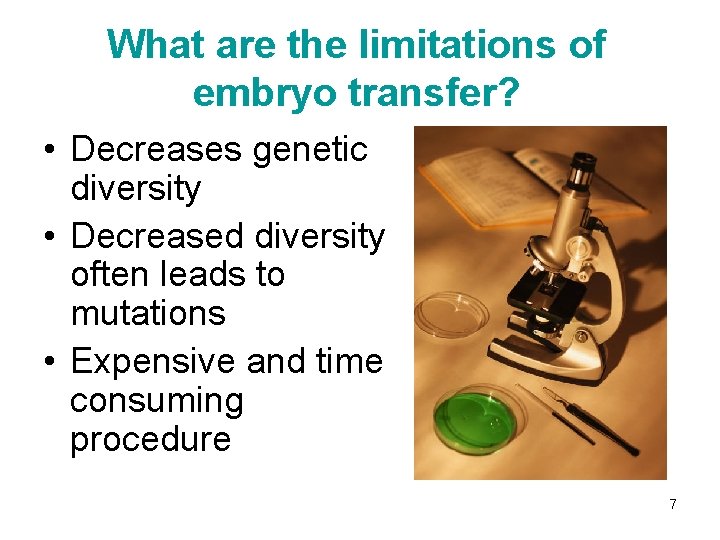 What are the limitations of embryo transfer?

• Decreases genetic diversity
• Decreased diversity often leads to mutations
• Expensive and time consuming procedure

7